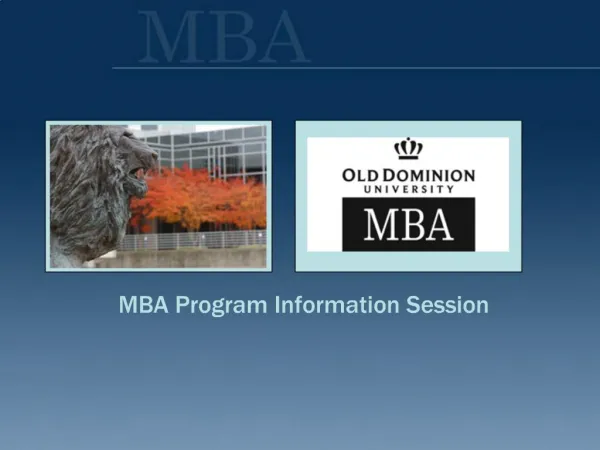 MBA

OLD DOMINION
UNIVERSITY

MBA

MBA Program Information Session